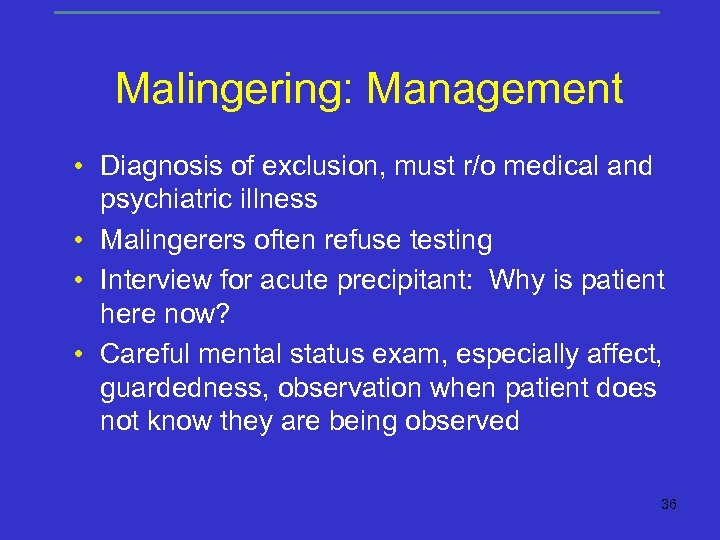 Malingering: Management

• Diagnosis of exclusion, must r/o medical and psychiatric illness
• Malingerers often refuse testing
• Interview for acute precipitant: Why is patient here now?
• Careful mental status exam, especially affect, guardedness, observation when patient does not know they are being observed

36